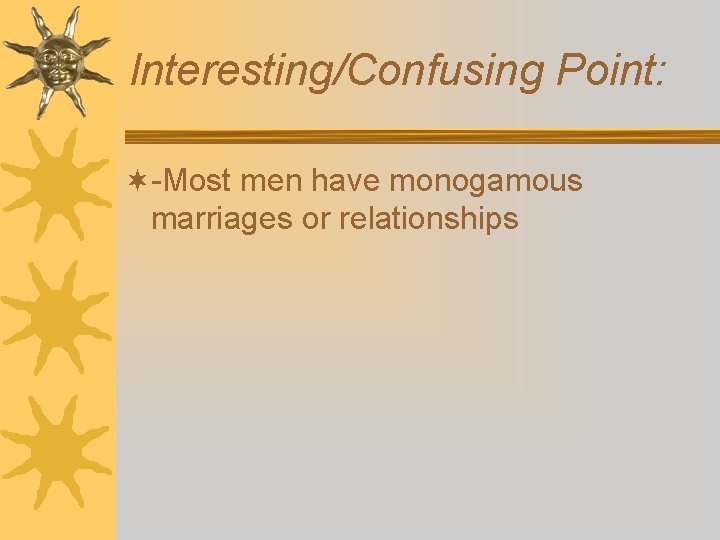 Interesting/Confusing Point:

-Most men have monogamous marriages or relationships